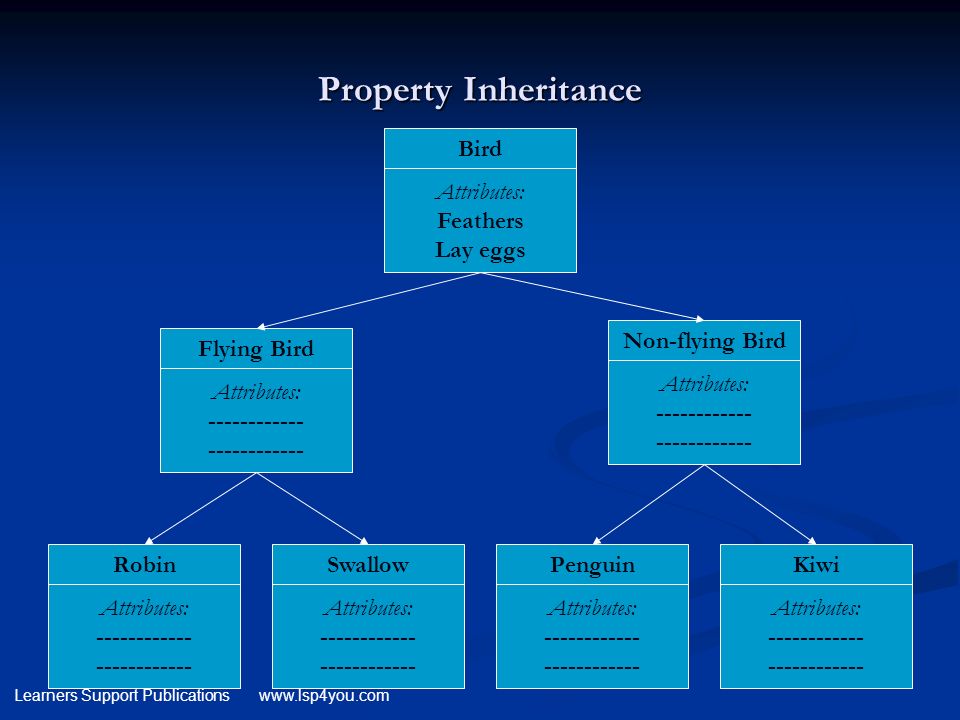 Property Inheritance

Bird
Attributes:
Feathers
Lay eggs

Flying Bird
Attributes:
------------
------------

Non-flying Bird
Attributes:
------------
------------

Robin
Attributes:
------------
------------

Swallow
Attributes:
------------
------------

Penguin
Attributes:
------------
------------

Kiwi
Attributes:
------------
------------

Learners Support Publications www.lsp4you.com